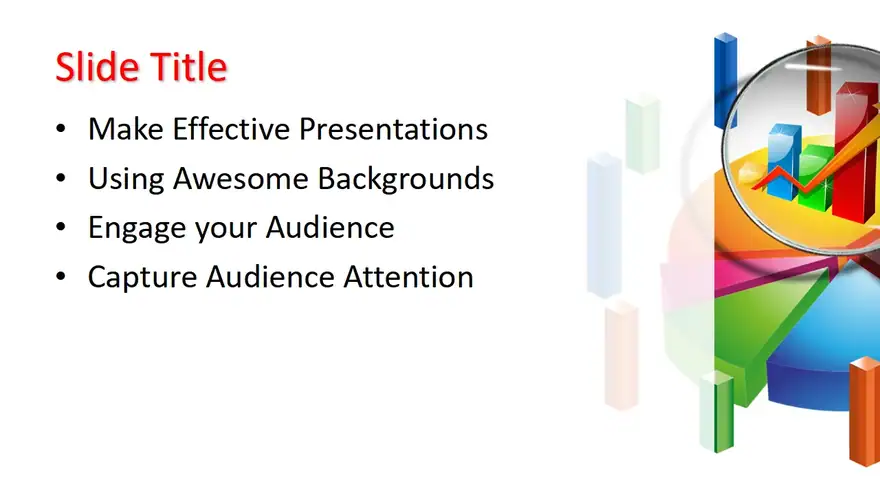 Slide Title

• Make Effective Presentations
• Using Awesome Backgrounds
• Engage your Audience
• Capture Audience Attention